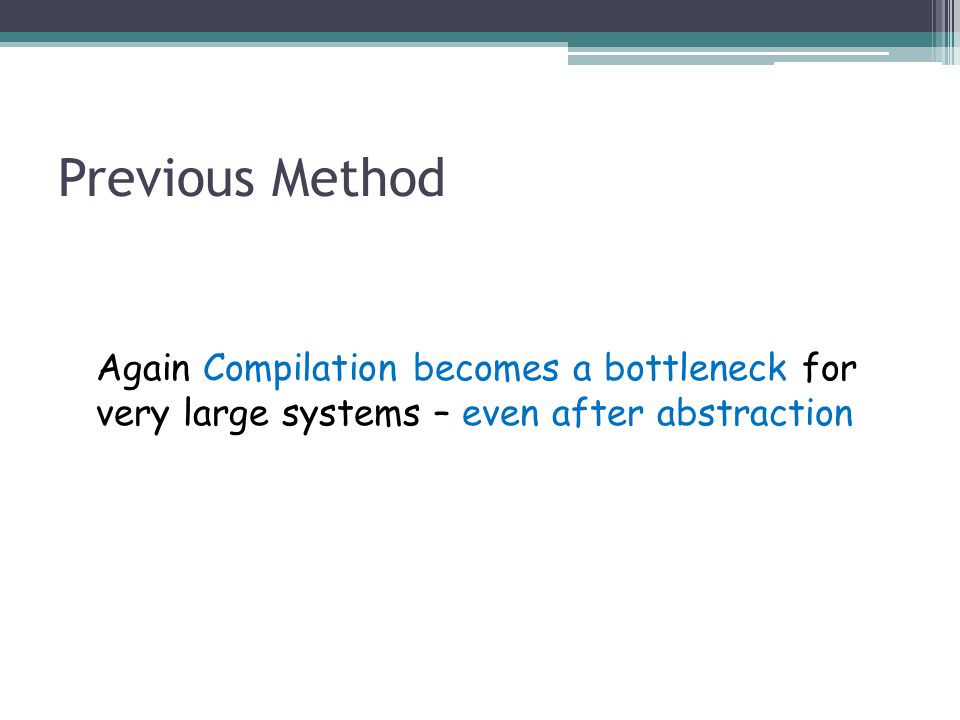 Previous Method

Again Compilation becomes a bottleneck for very large systems – even after abstraction